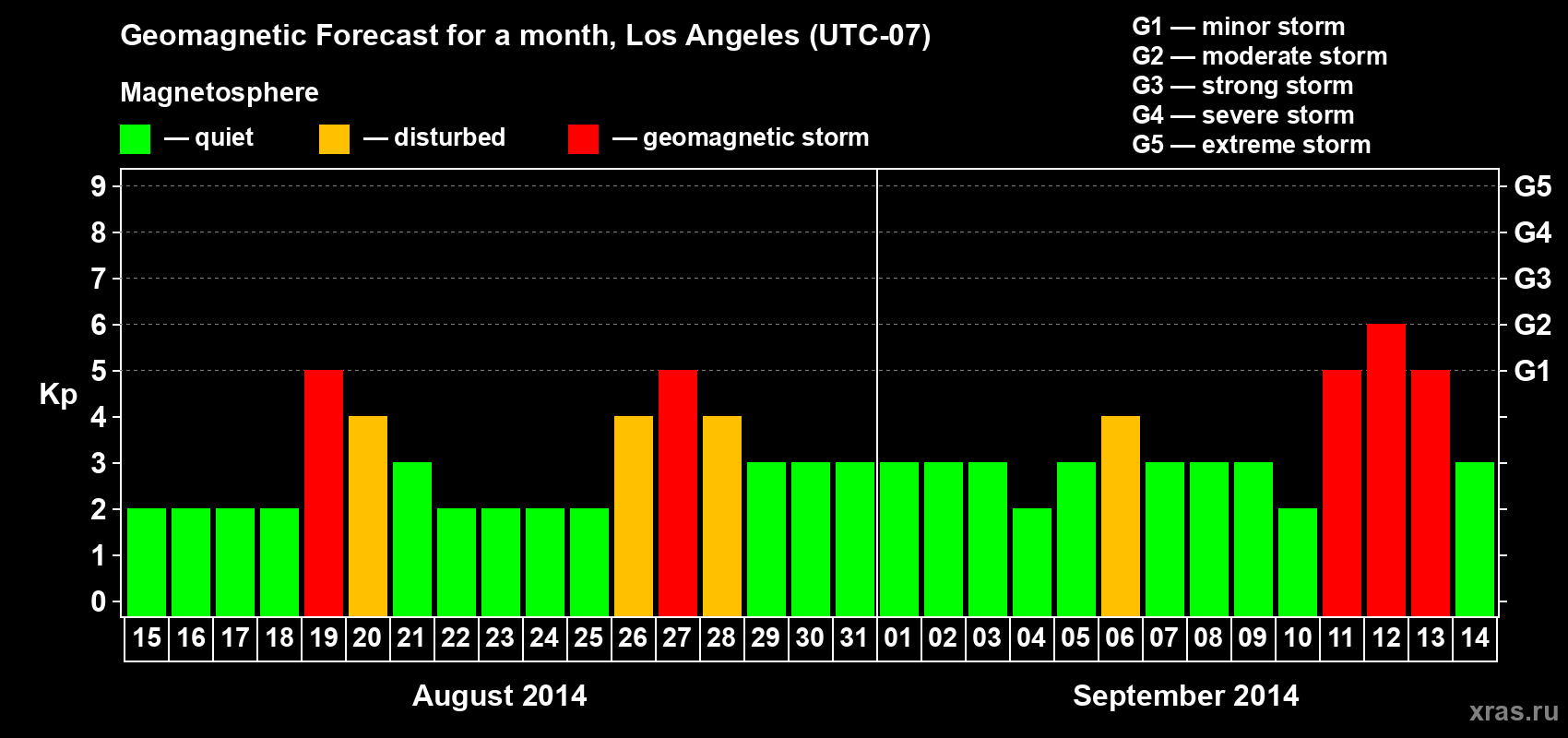 Geomagnetic Forecast for a month, Los Angeles (UTC-07)

Magnetosphere

— quiet — disturbed — geomagnetic storm

G1 — minor storm
G2 — moderate storm
G3 — strong storm
G4 — severe storm
G5 — extreme storm

Kp

9 8 7 6 5 4 3 2 1 0

G5 G4 G3 G2 G1

15 16 17 18 19 20 21 22 23 24 25 26 27 28 29 30 31 01 02 03 04 05 06 07 08 09 10 11 12 13 14

August 2014

September 2014

xras.ru